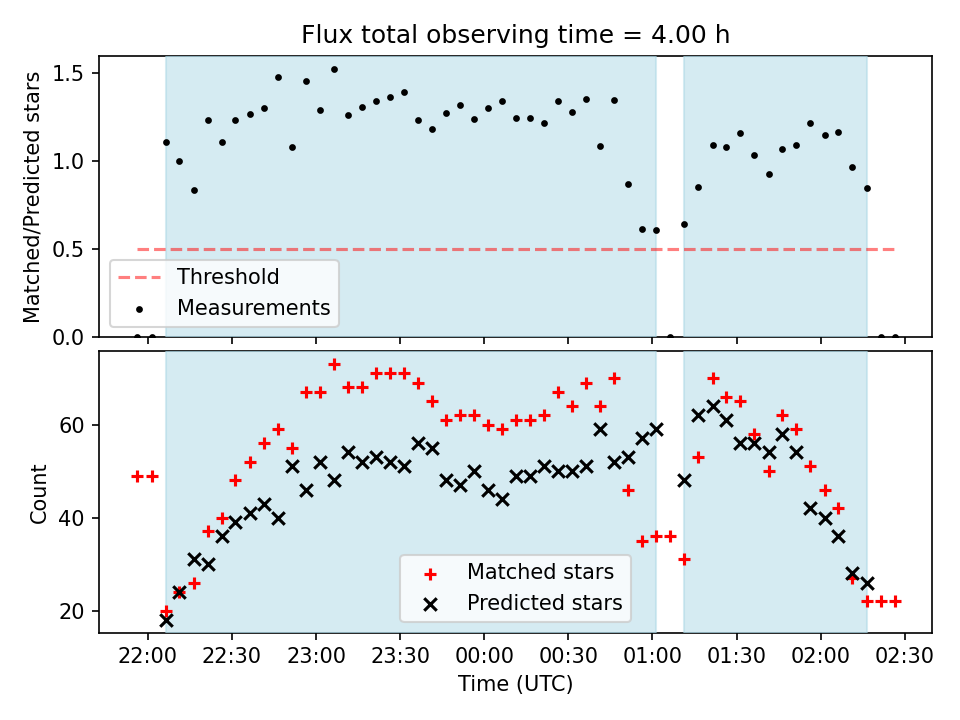 Flux total observing time = 4.00 h

Matched/Predicted stars

1.5
1.0
0.5
0.0

Threshold
Measurements

Count

60
40
20

Matched stars
Predicted stars

22:00 22:30 23:00 23:30 00:00 00:30 01:00 01:30 02:00 02:30
Time (UTC)